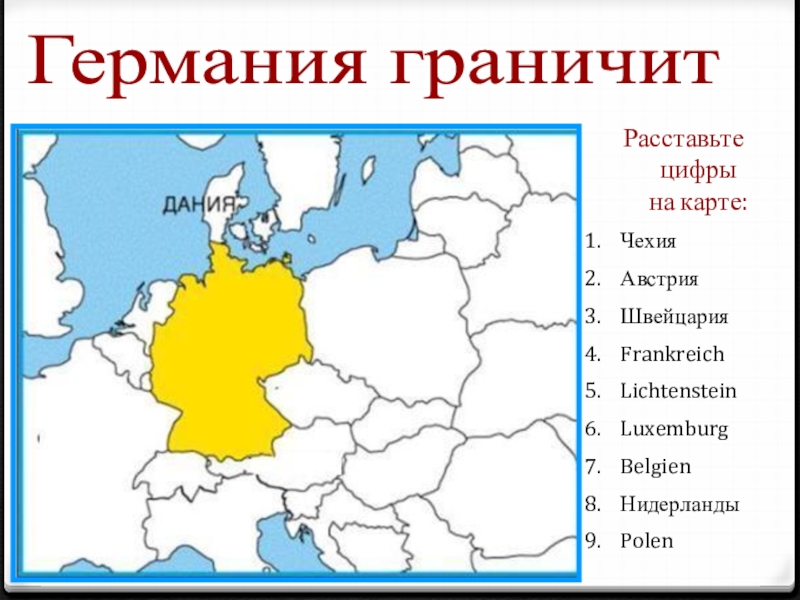 Германия граничит

ДАНИЯ

Расставьте цифры на карте:

1. Чехия
2. Австрия
3. Швейцария
4. Frankreich
5. Lichtenstein
6. Luxemburg
7. Belgien
8. Нидерланды
9. Polen